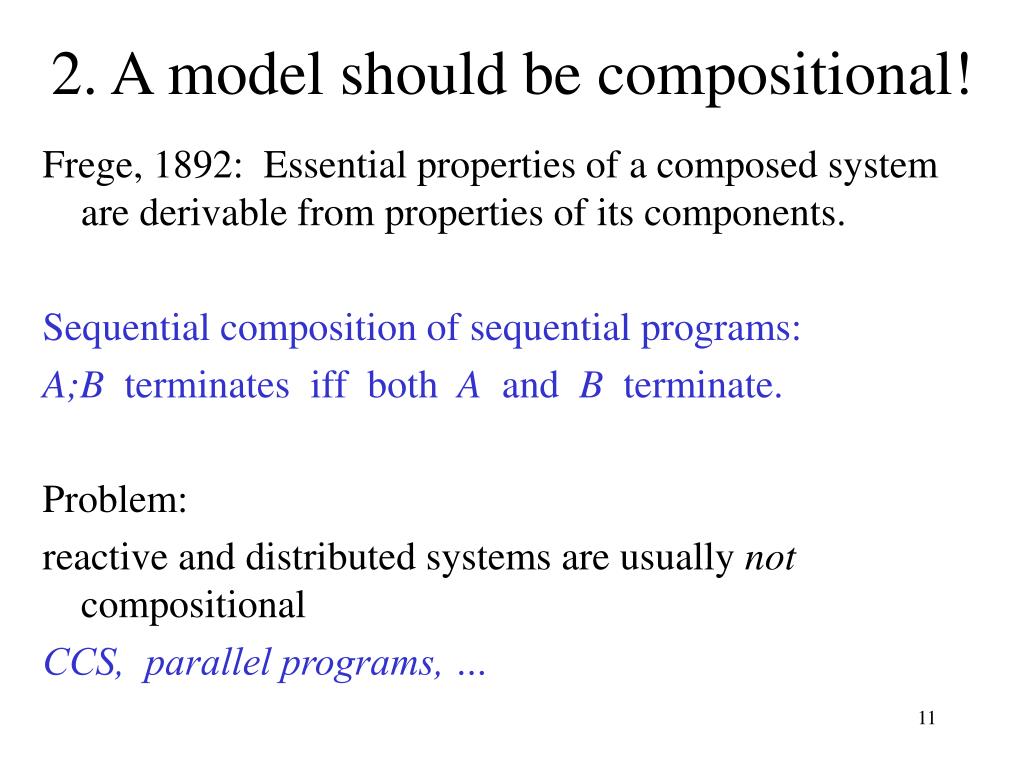 2. A model should be compositional!

Frege, 1892: Essential properties of a composed system are derivable from properties of its components.

Sequential composition of sequential programs:
A;B terminates iff both A and B terminate.

Problem:
reactive and distributed systems are usually not compositional
CCS, parallel programs, …

11